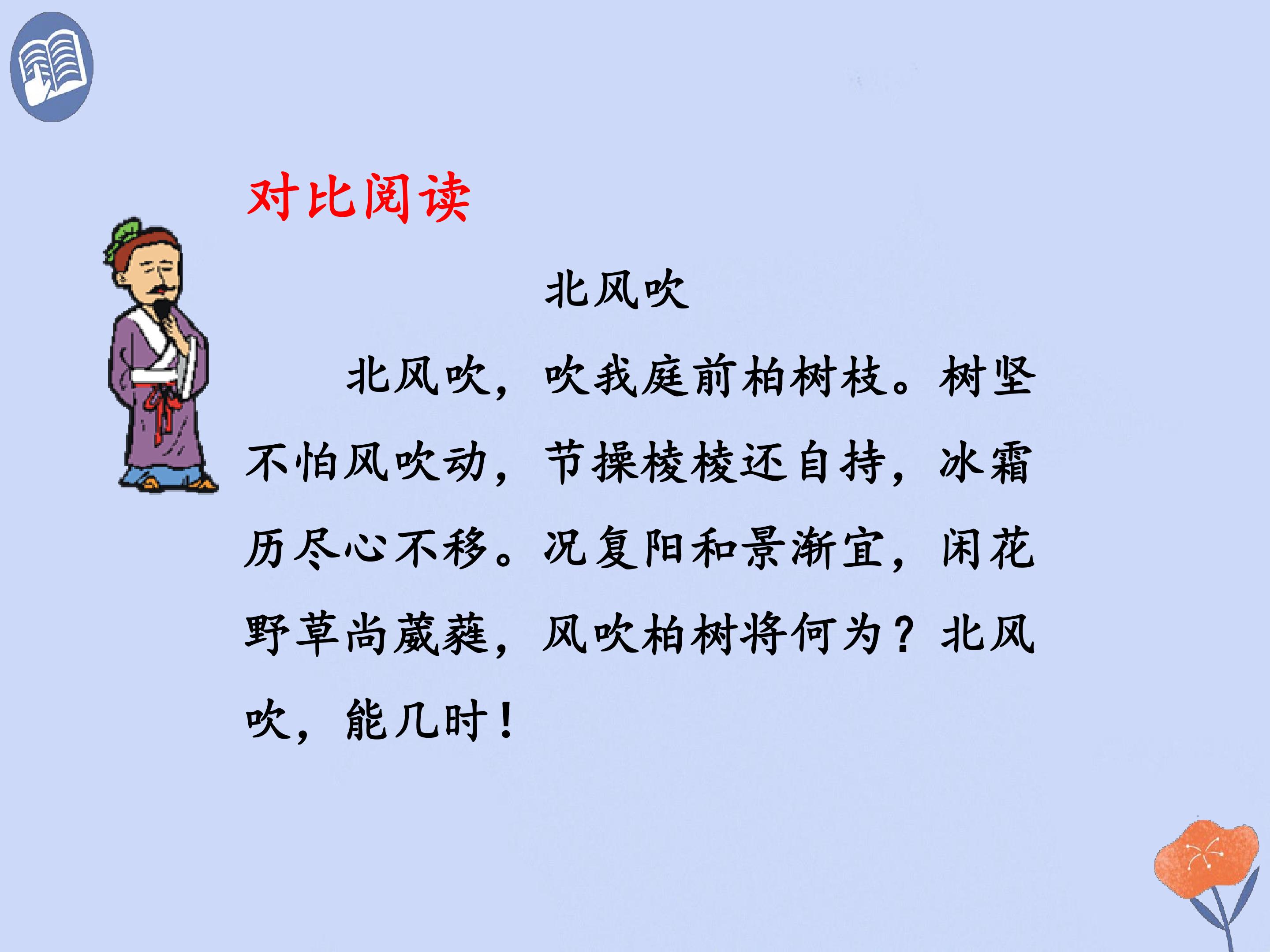 对比阅读

北风吹

北风吹，吹我庭前柏树枝。树坚不怕风吹动，节操棱棱还自持，冰霜历尽心不移。况复阳和景渐宜，闲花野草尚葳蕤，风吹柏树将何为？北风吹，能几时！